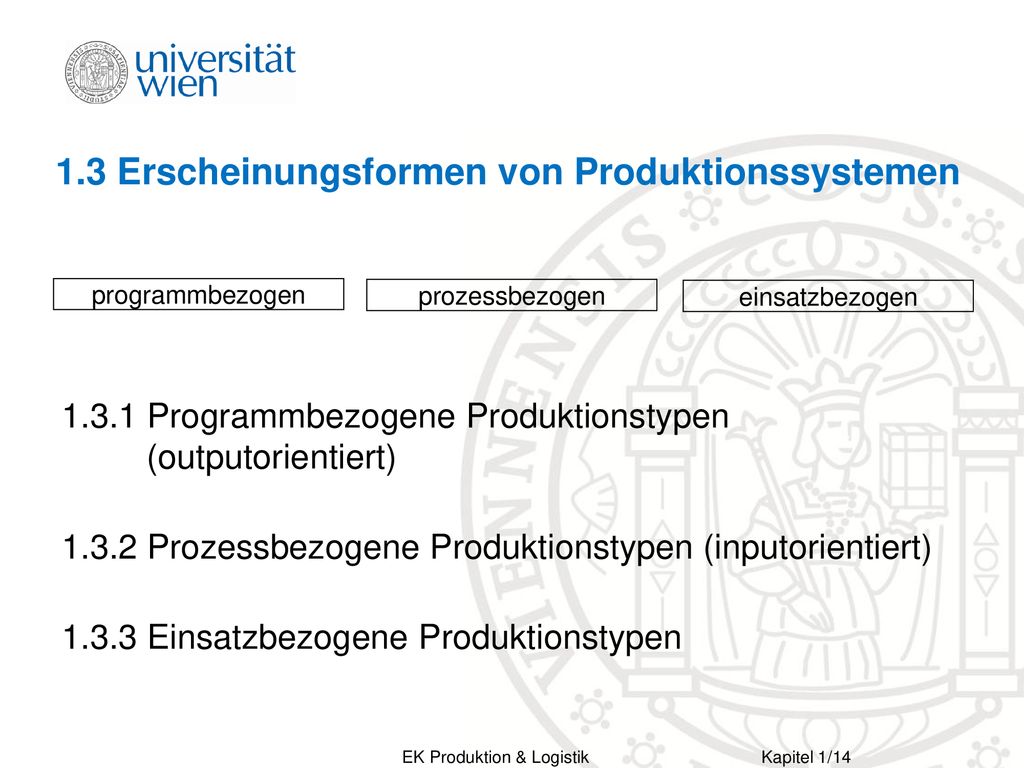 universität wien

1.3 Erscheinungsformen von Produktionssystemen

programmbezogen

prozessbezogen

einsatzbezogen

1.3.1 Programmbezogene Produktionstypen (outputorientiert)

1.3.2 Prozessbezogene Produktionstypen (inputorientiert)

1.3.3 Einsatzbezogene Produktionstypen

EK Produktion & Logistik

Kapitel 1/14